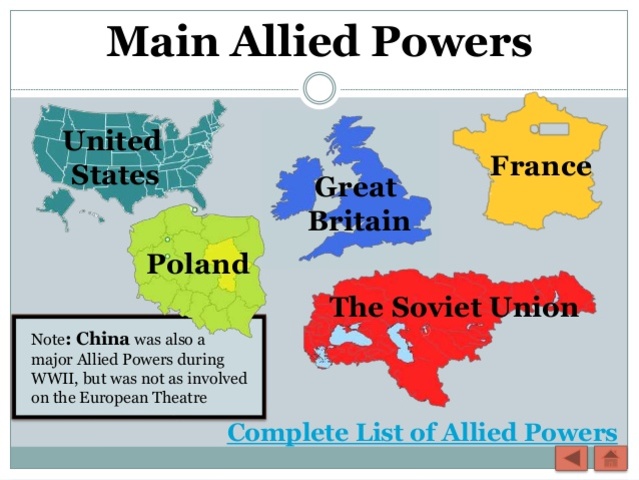 Main Allied Powers

United States

Great Britain

France

Poland

The Soviet Union

Note: **China** was also a major Allied Powers during WWII, but was not as involved on the European Theatre

Complete List of Allied Powers